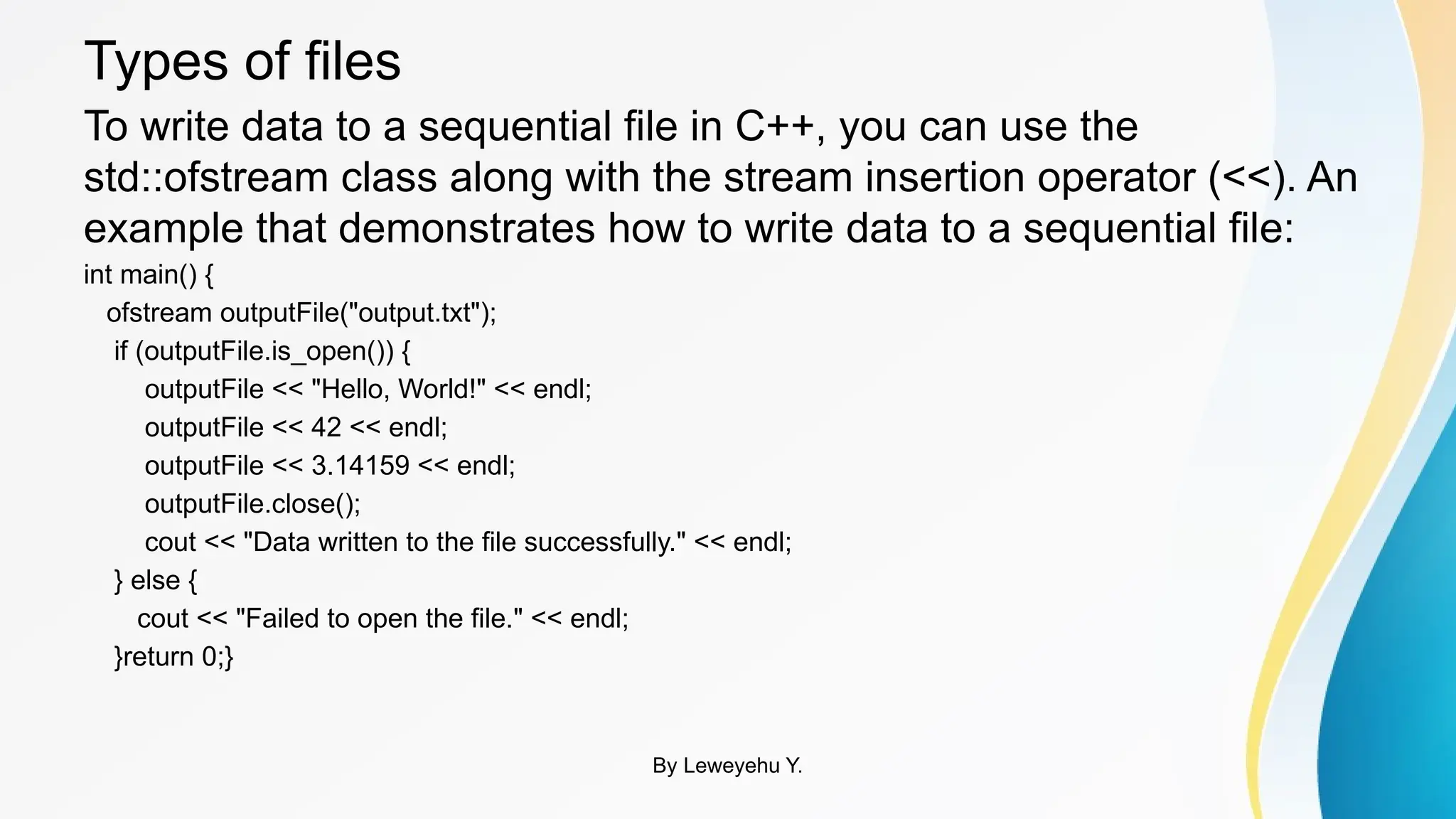 Types of files

To write data to a sequential file in C++, you can use the std::ofstream class along with the stream insertion operator (<<). An example that demonstrates how to write data to a sequential file:

int main() {
ofstream outputFile("output.txt");
if (outputFile.is_open()) {
outputFile << "Hello, World!" << endl;
outputFile << 42 << endl;
outputFile << 3.14159 << endl;
outputFile.close();
cout << "Data written to the file successfully." << endl;
} else {
cout << "Failed to open the file." << endl;
}return 0;}

By Leweyehu Y.